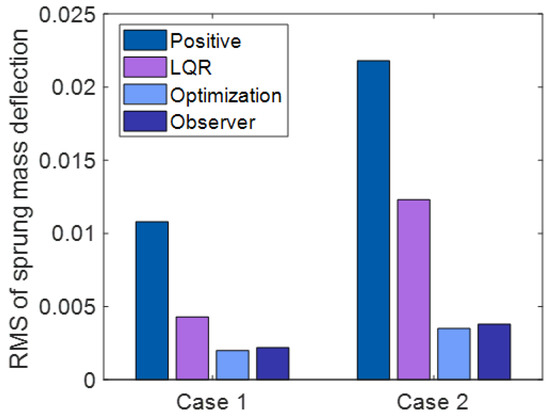 RMS of sprung mass deflection

0.025
0.02
0.015
0.01
0.005
0

Positive
LQR
Optimization
Observer

Case 1
Case 2